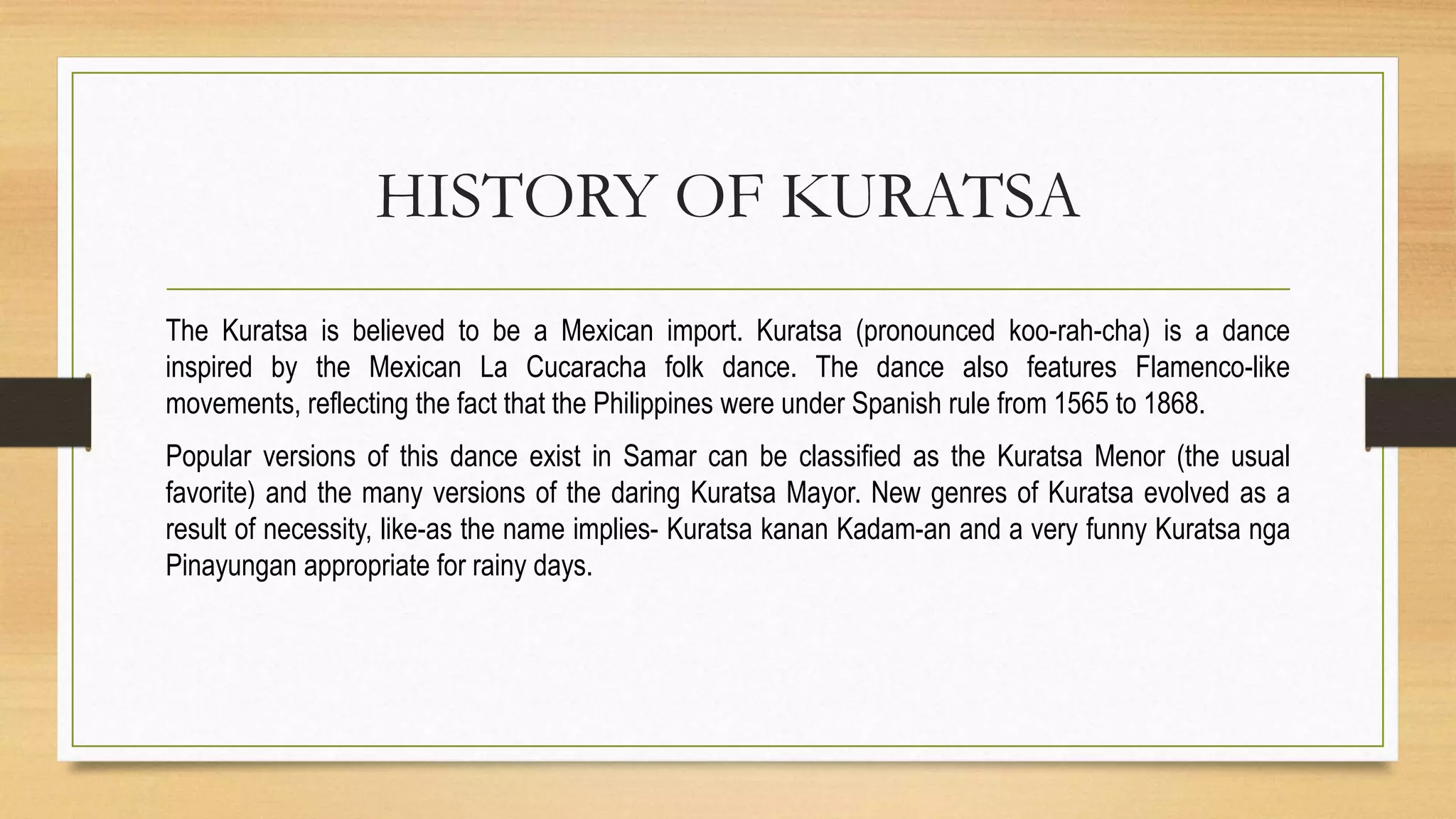 HISTORY OF KURATSA

The Kuratsa is believed to be a Mexican import. Kuratsa (pronounced koo-rah-cha) is a dance inspired by the Mexican La Cucaracha folk dance. The dance also features Flamenco-like movements, reflecting the fact that the Philippines were under Spanish rule from 1565 to 1868.

Popular versions of this dance exist in Samar can be classified as the Kuratsa Menor (the usual favorite) and the many versions of the daring Kuratsa Mayor. New genres of Kuratsa evolved as a result of necessity, like-as the name implies- Kuratsa kanan Kadam-an and a very funny Kuratsa nga Pinayungan appropriate for rainy days.